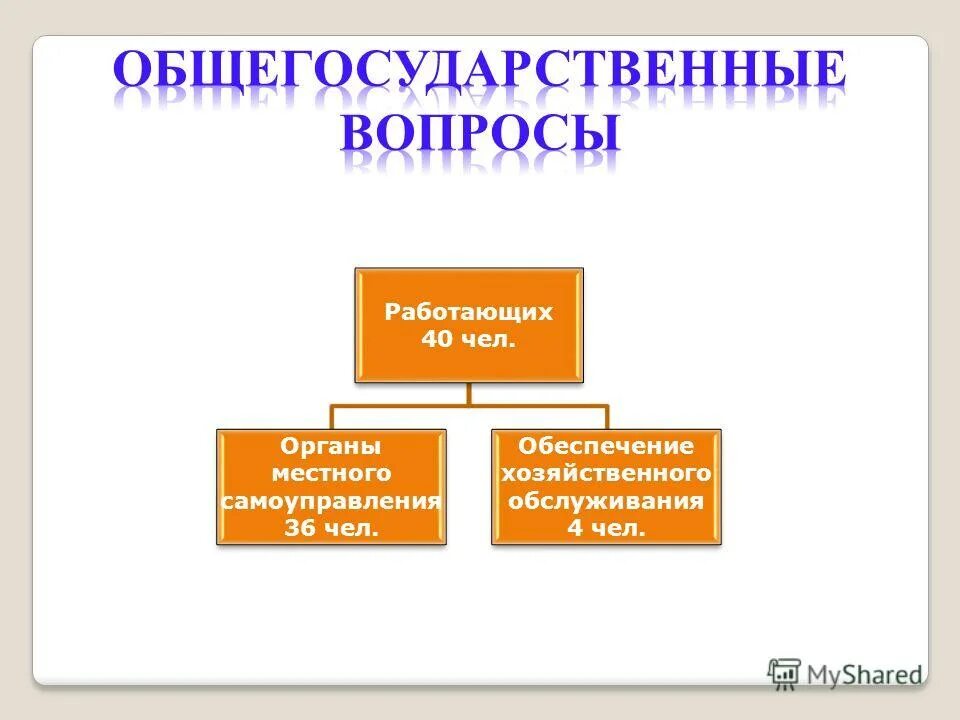 ОБЩЕГОСУДАРСТВЕННЫЕ ВОПРОСЫ

Работающих 40 чел.

Органы местного самоуправления 36 чел.

Обеспечение хозяйственного обслуживания 4 чел.

MyShared